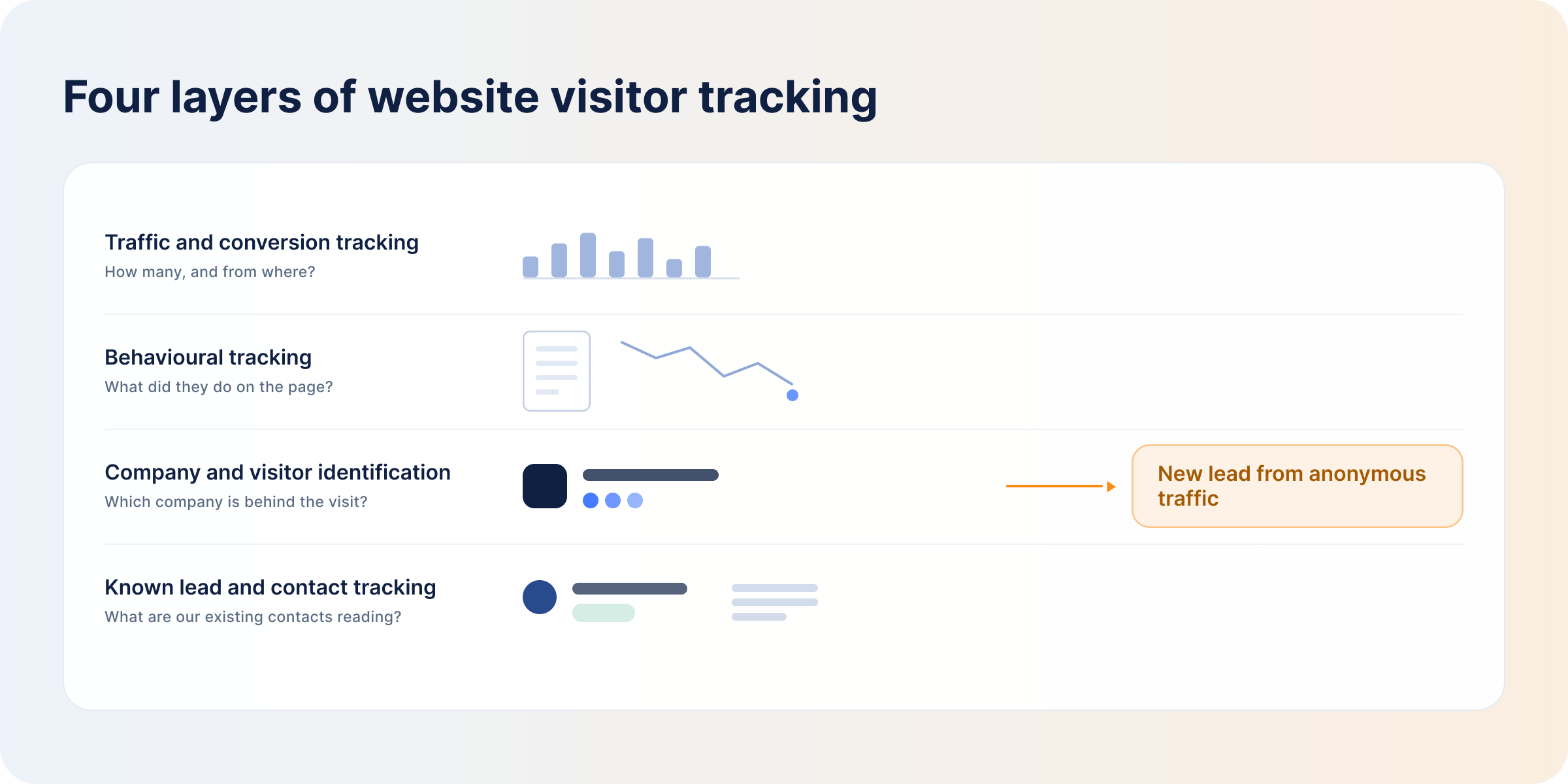 Four layers of website visitor tracking

Traffic and conversion tracking
How many, and from where?

Behavioural tracking
What did they do on the page?

Company and visitor identification
Which company is behind the visit?

New lead from anonymous traffic

Known lead and contact tracking
What are our existing contacts reading?